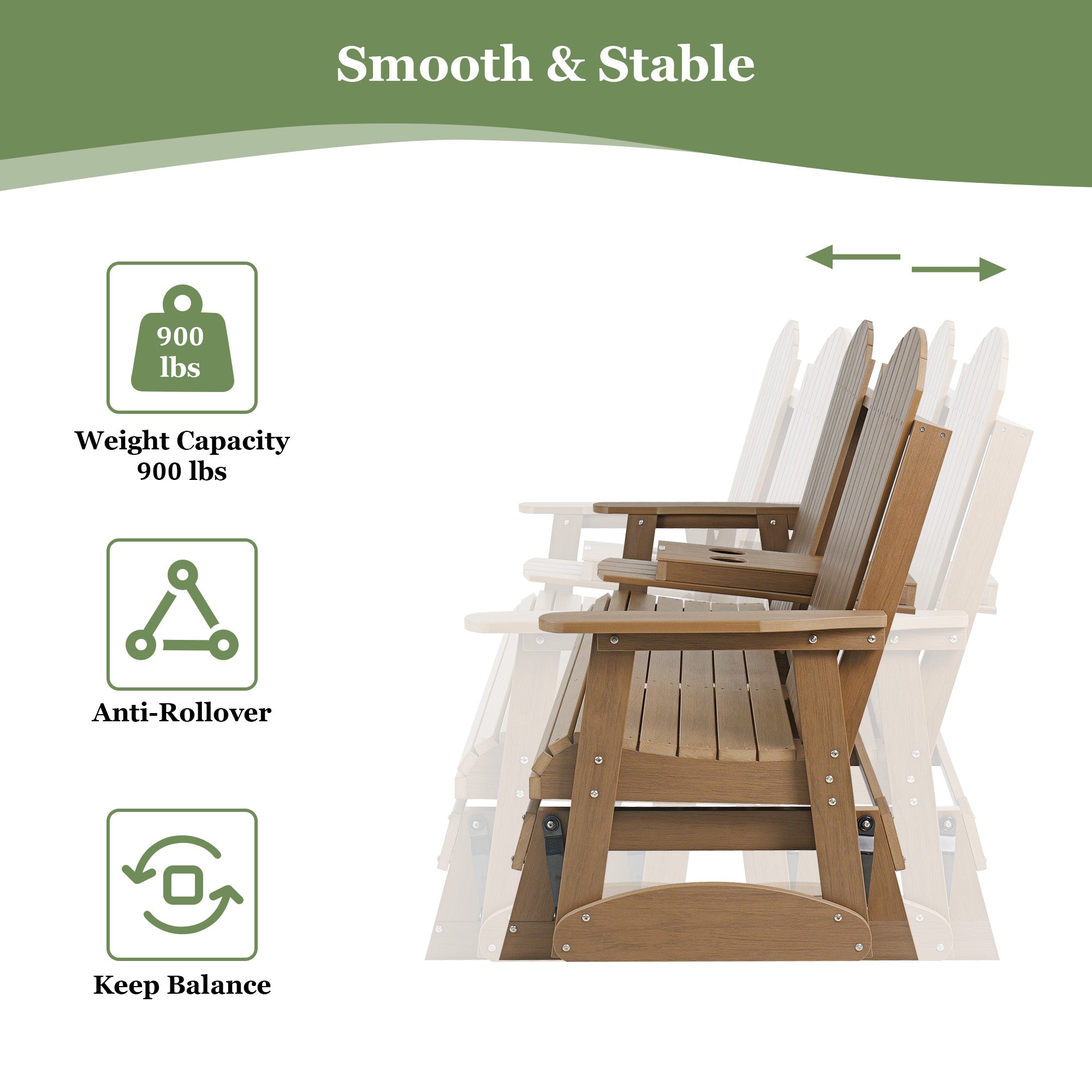 Smooth & Stable

900 lbs

Weight Capacity
900 lbs

Anti-Rollover

Keep Balance